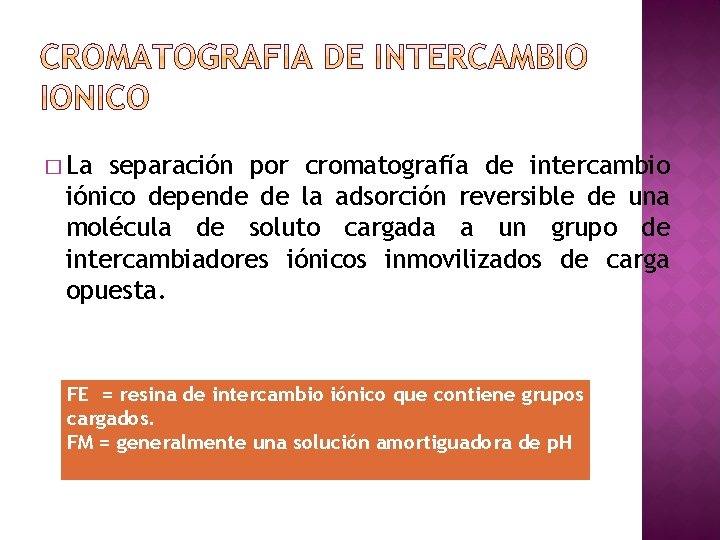 CROMATOGRAFIA DE INTERCAMBIO IONICO

La separación por cromatografía de intercambio iónico depende de la adsorción reversible de una molécula de soluto cargada a un grupo de intercambiadores iónicos inmovilizados de carga opuesta.

FE = resina de intercambio iónico que contiene grupos cargados.
FM = generalmente una solución amortiguadora de pH